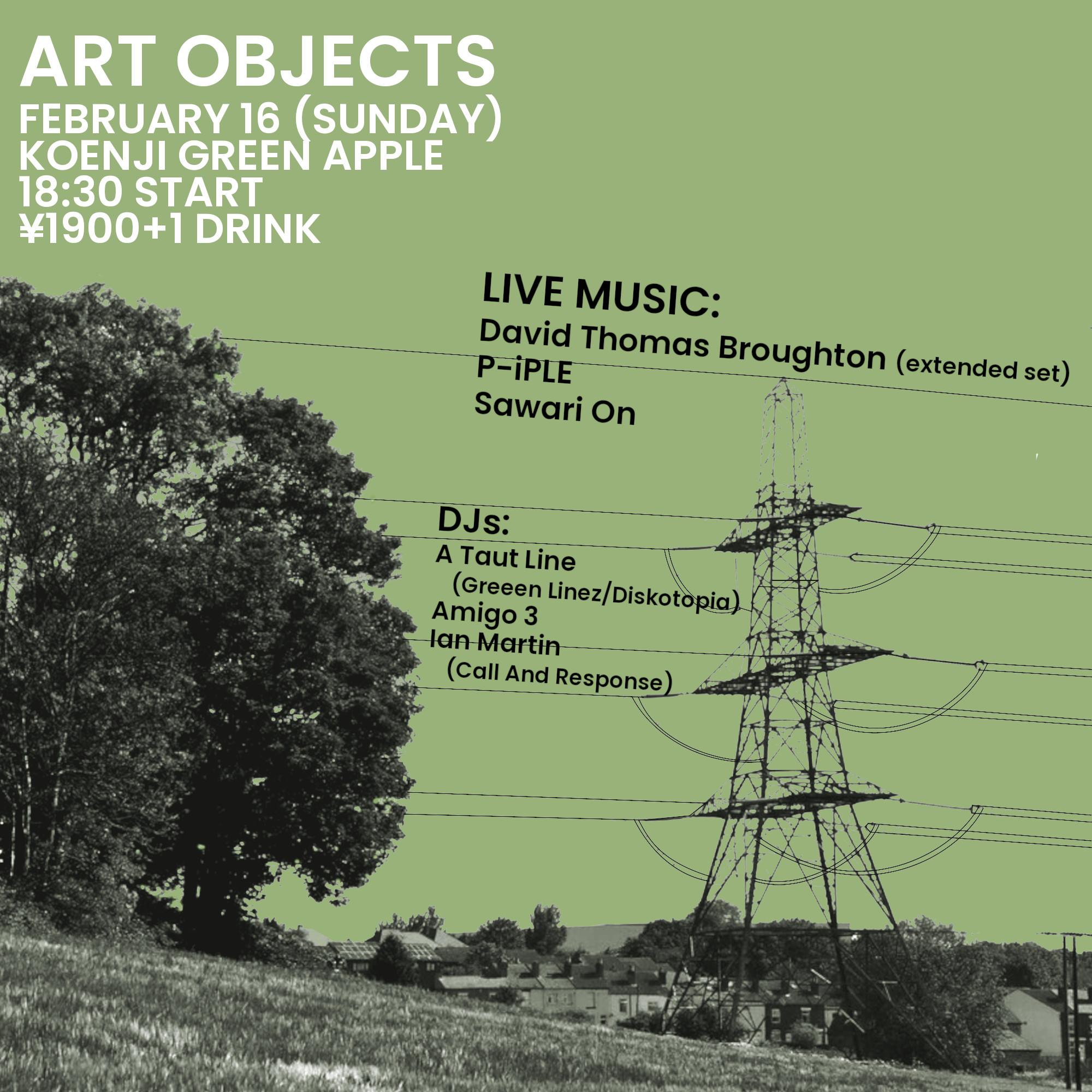 ART OBJECTS
FEBRUARY 16 (SUNDAY)
KOENJI GREEN APPLE
18:30 START
¥1900+1 DRINK

LIVE MUSIC:
David Thomas Broughton (extended set)
P-iPLE
Sawari On

DJs:
A Taut Line
(Greeen Linez/Diskotopia)
Amigo 3
Ian Martin
(Call And Response)